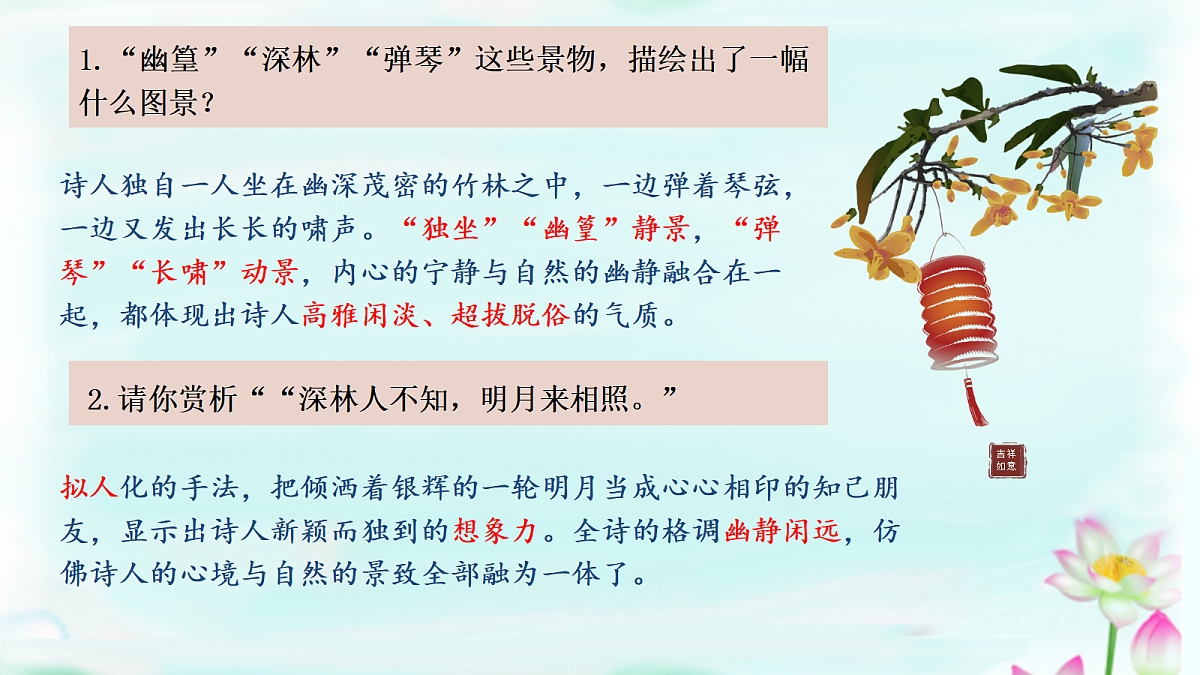 1.“幽篁”“深林”“弹琴”这些景物，描绘出了一幅什么图景？

诗人独自一人坐在幽深茂密的竹林之中，一边弹着琴弦，一边又发出长长的啸声。“独坐”“幽篁”静景，“弹琴”“长啸”动景，内心的宁静与自然的幽静融合在一起，都体现出诗人高雅闲淡、超拔脱俗的气质。

2.请你赏析““深林人不知，明月来相照。”

吉祥如意

拟人化的手法，把倾洒着银辉的一轮明月当成心心相印的知己朋友，显示出诗人新颖而独到的想象力。全诗的格调幽静闲远，仿佛诗人的心境与自然的景致全部融为一体了。